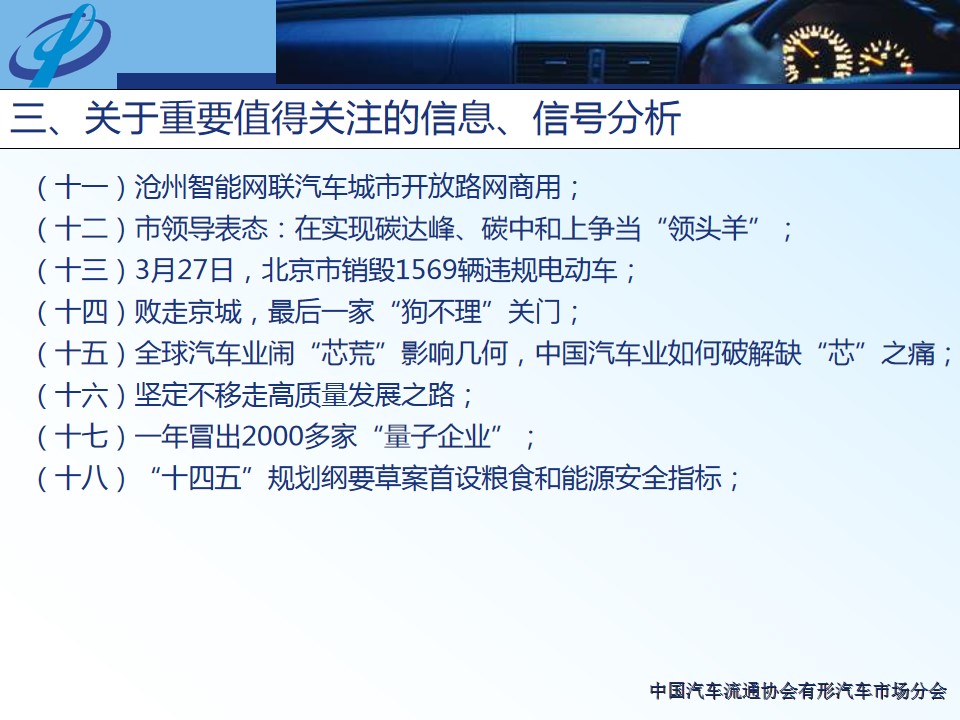 三、关于重要值得关注的信息、信号分析

（十一）沧州智能网联汽车城市开放路网商用；
（十二）市领导表态：在实现碳达峰、碳中和上争当“领头羊”；
（十三）3月27日，北京市销毁1569辆违规电动车；
（十四）败走京城，最后一家“狗不理”关门；
（十五）全球汽车业闹“芯荒”影响几何，中国汽车业如何破解缺“芯”之痛；
（十六）坚定不移走高质量发展之路；
（十七）一年冒出2000多家“量子企业”；
（十八）“十四五”规划纲要草案首设粮食和能源安全指标；

中国汽车流通协会有形汽车市场分会